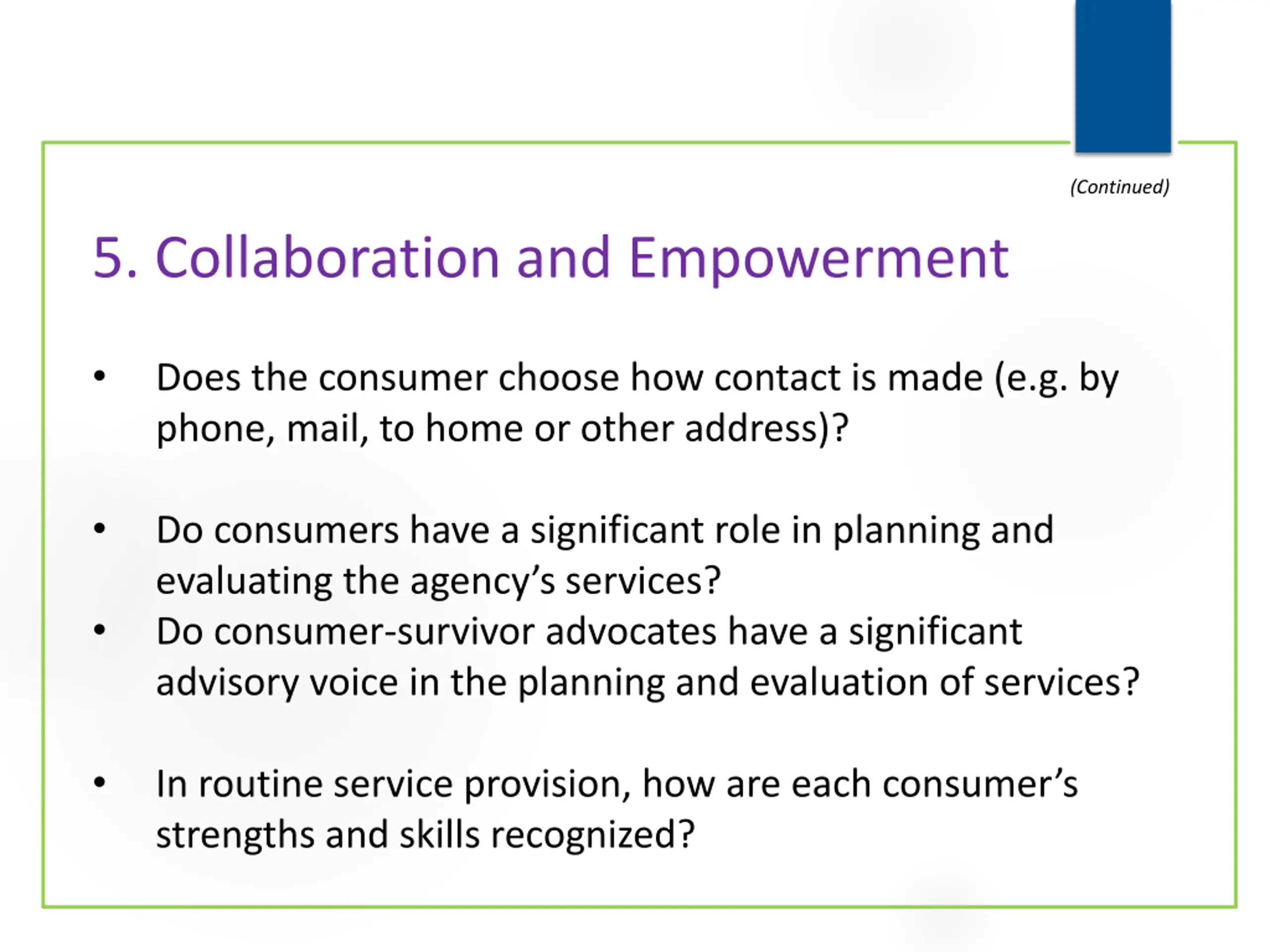 (Continued)

5. Collaboration and Empowerment

• Does the consumer choose how contact is made (e.g. by phone, mail, to home or other address)?

• Do consumers have a significant role in planning and evaluating the agency's services?
• Do consumer-survivor advocates have a significant advisory voice in the planning and evaluation of services?

• In routine service provision, how are each consumer's strengths and skills recognized?